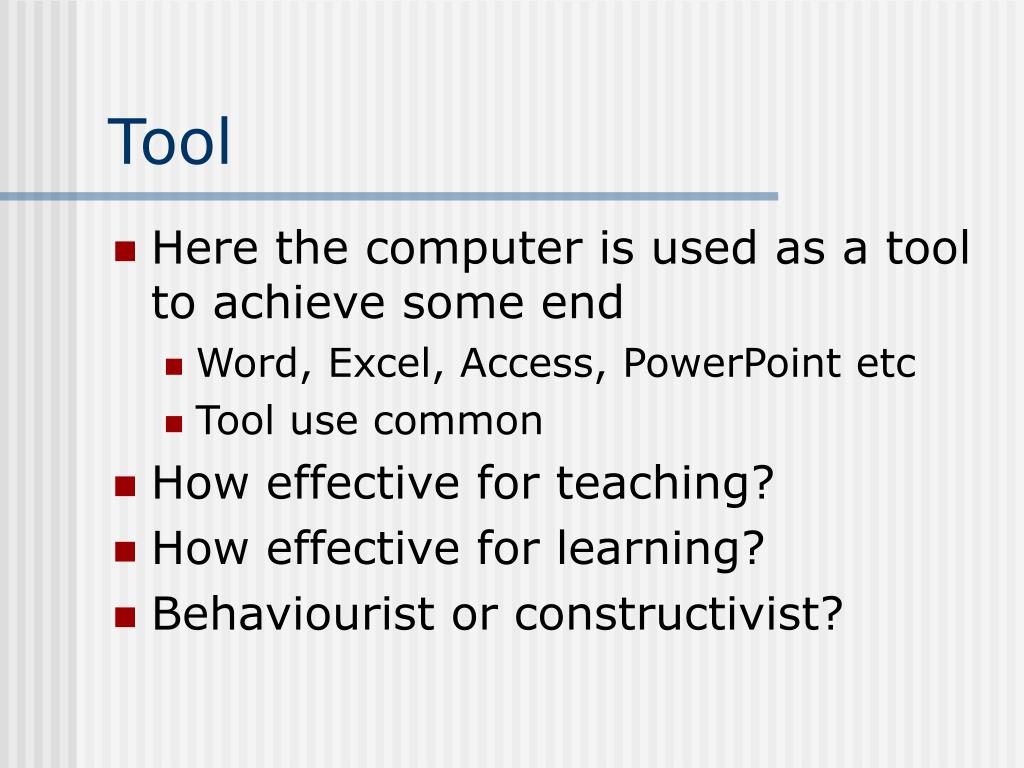 Tool

- Here the computer is used as a tool to achieve some end
  - Word, Excel, Access, PowerPoint etc
  - Tool use common
- How effective for teaching?
- How effective for learning?
- Behaviourist or constructivist?